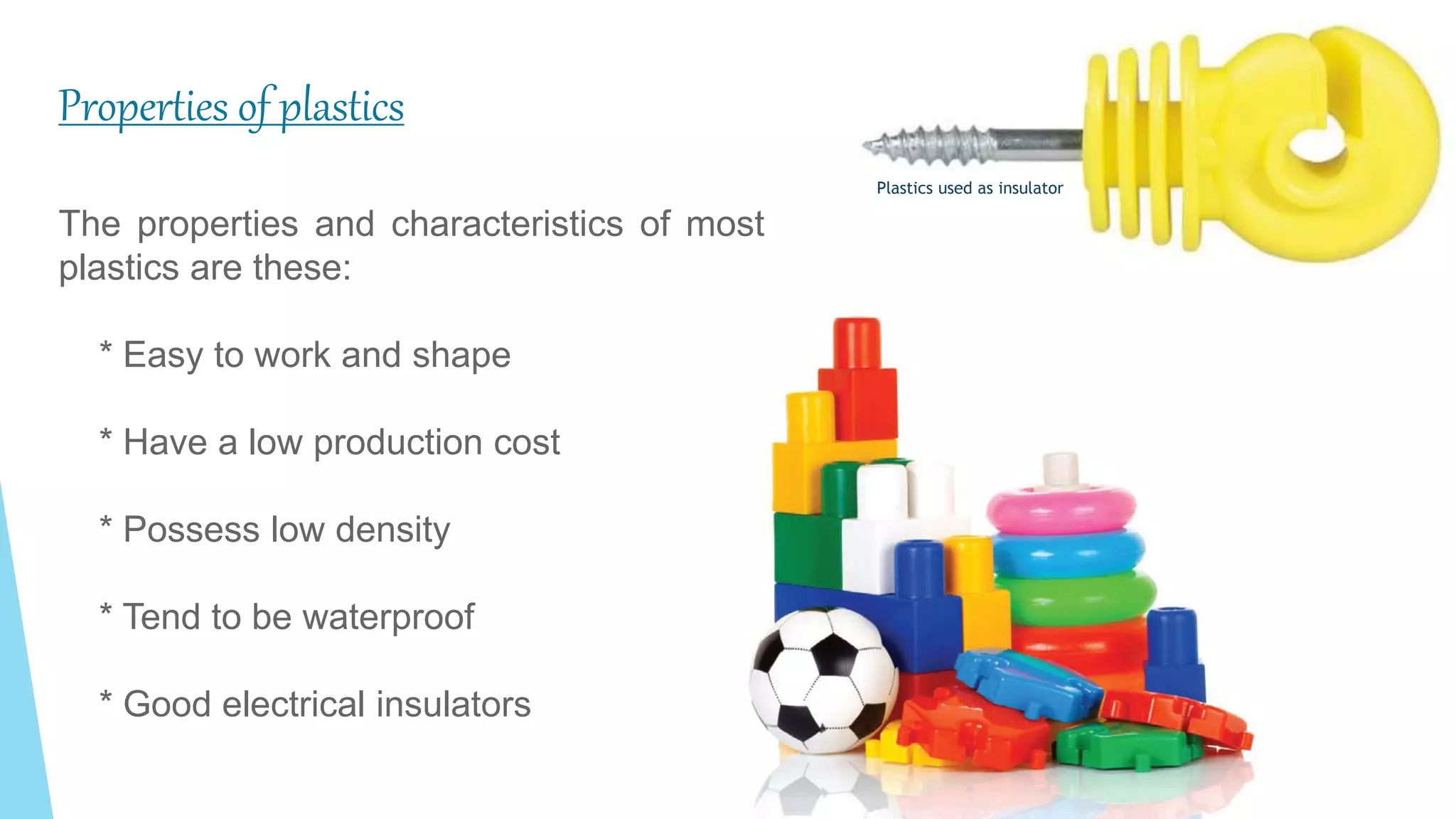 Properties of plastics

Plastics used as insulator

The properties and characteristics of most plastics are these:

* Easy to work and shape

* Have a low production cost

* Possess low density

* Tend to be waterproof

* Good electrical insulators